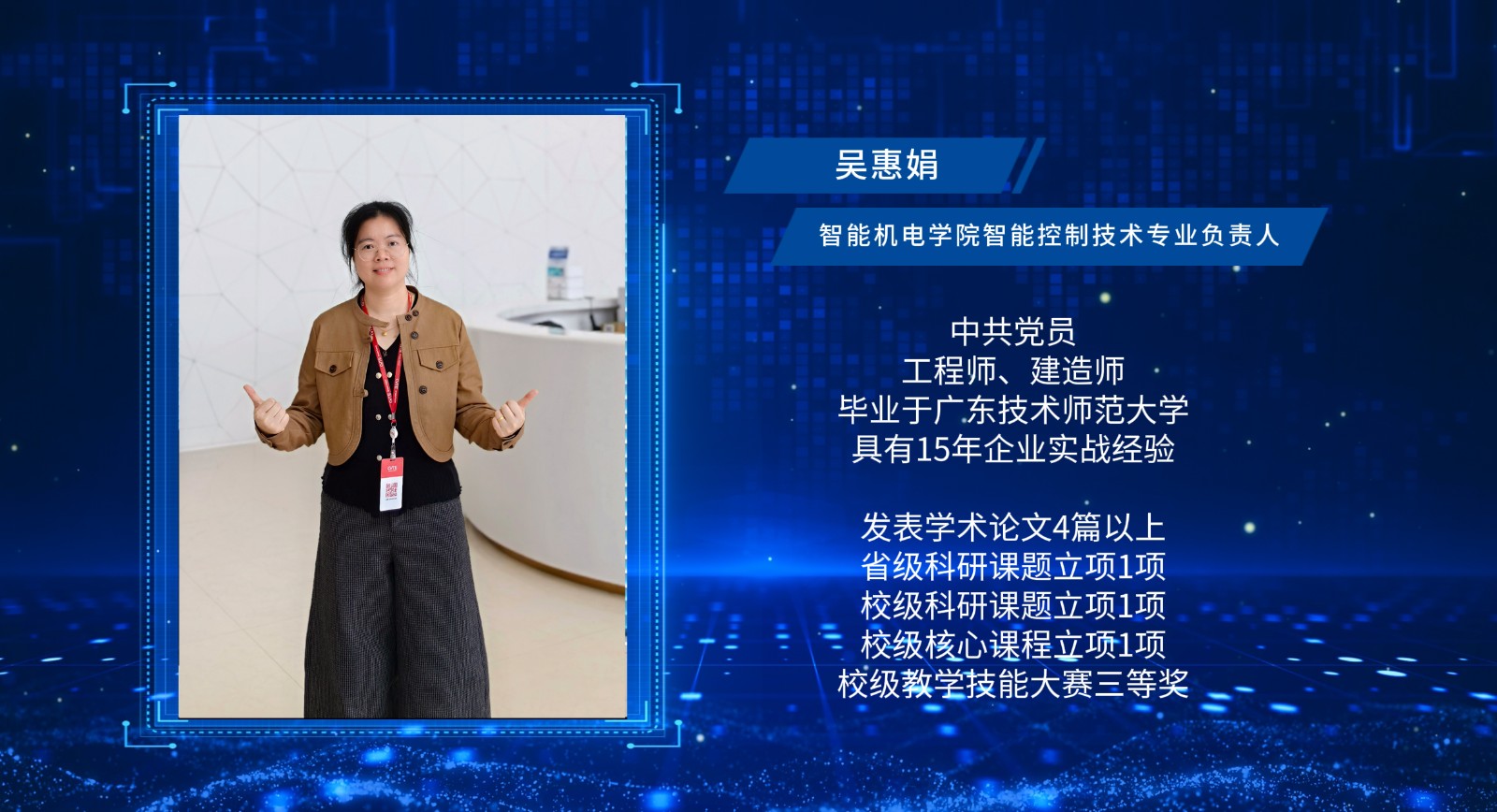 吴惠娟

智能机电学院智能控制技术专业负责人

中共党员
工程师、建造师
毕业于广东技术师范大学
具有15年企业实战经验

发表学术论文4篇以上
省级科研课题立项1项
校级科研课题立项1项
校级核心课程立项1项
校级教学技能大赛三等奖